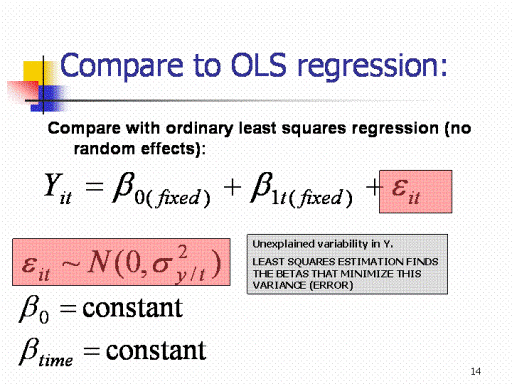 Compare to OLS regression:

Compare with ordinary least squares regression (no random effects):

$Y_{it} = \beta_{0(fixed)} + \beta_{1t(fixed)} + \varepsilon_{it}$

$\varepsilon_{it} \sim N(0, \sigma^2_{y/t})$

Unexplained variability in Y.

LEAST SQUARES ESTIMATION FINDS THE BETAS THAT MINIMIZE THIS VARIANCE (ERROR)

$\beta_0 = \text{constant}$

$\beta_{time} = \text{constant}$

14